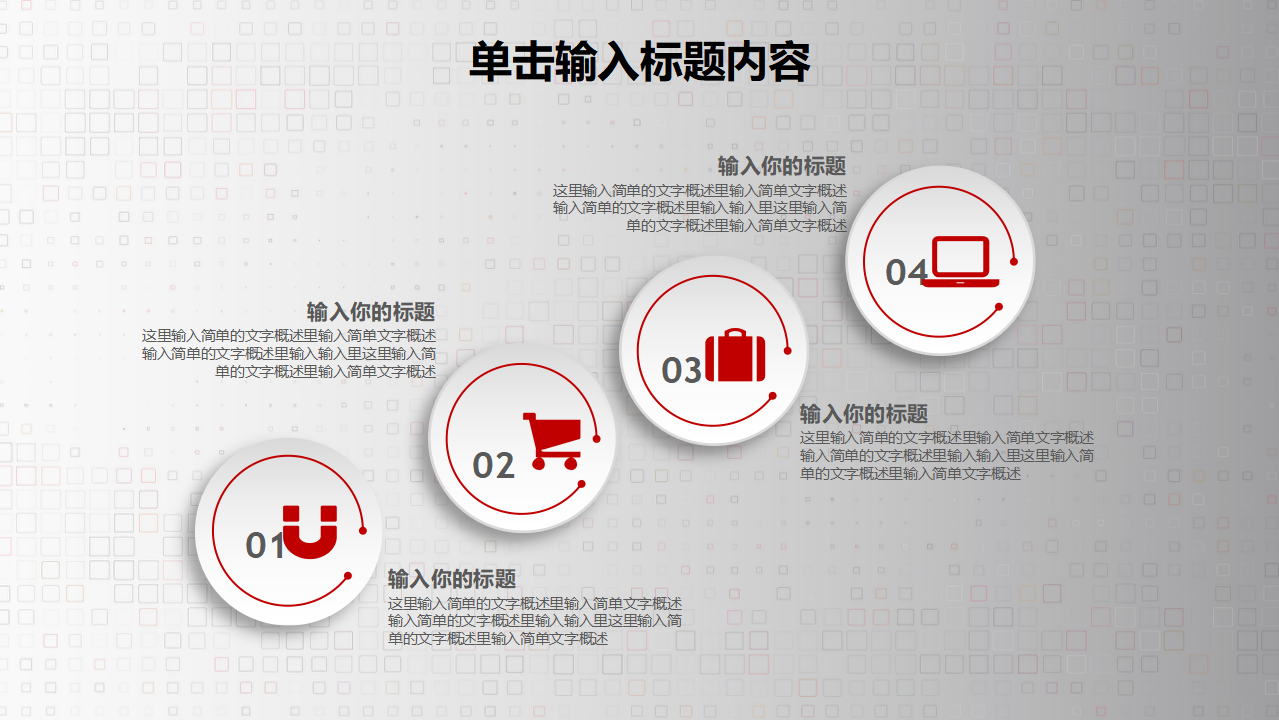 单击输入标题内容

输入你的标题
这里输入简单的文字概述里输入简单文字概述输入简单的文字概述里输入输入里这里输入简单的文字概述里输入简单文字概述

04

输入你的标题
这里输入简单的文字概述里输入简单文字概述输入简单的文字概述里输入输入里这里输入简单的文字概述里输入简单文字概述

03

输入你的标题
这里输入简单的文字概述里输入简单文字概述输入简单的文字概述里输入输入里这里输入简单的文字概述里输入简单文字概述

02

01

输入你的标题
这里输入简单的文字概述里输入简单文字概述输入简单的文字概述里输入输入里这里输入简单的文字概述里输入简单文字概述